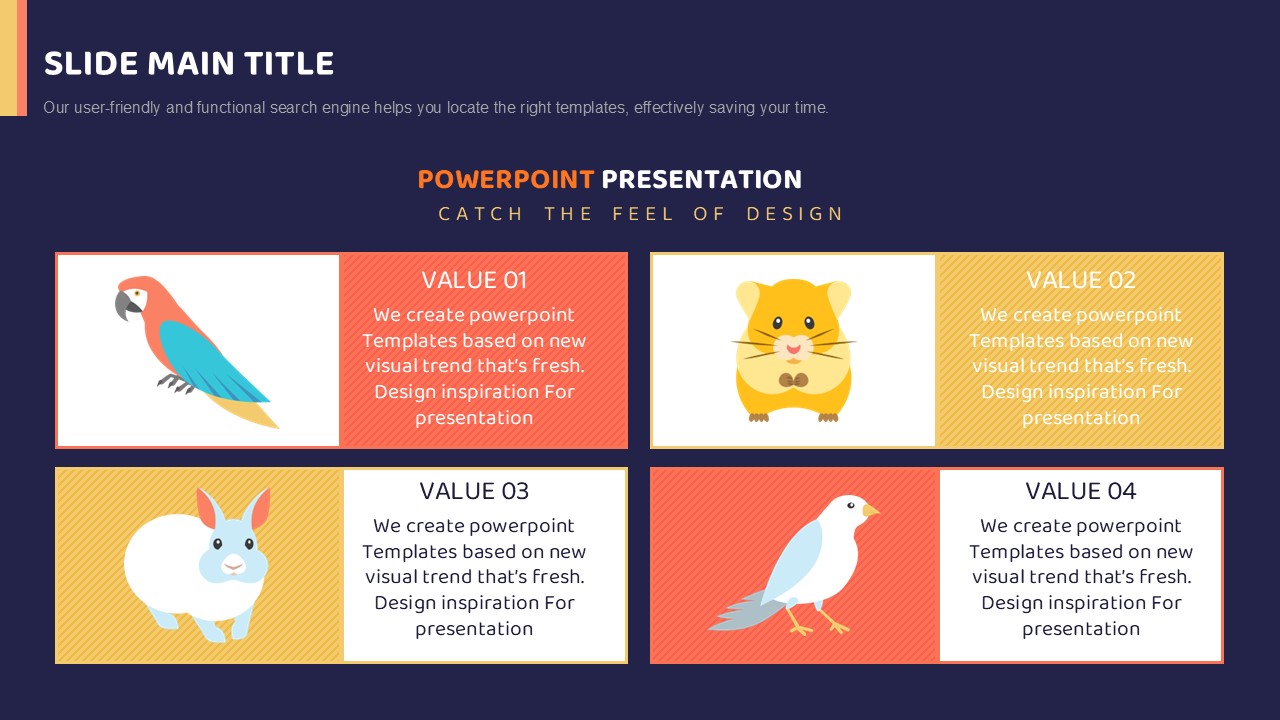 SLIDE MAIN TITLE

Our user-friendly and functional search engine helps you locate the right templates, effectively saving your time.

POWERPOINT PRESENTATION

CATCH THE FEEL OF DESIGN

VALUE 01

We create powerpoint Templates based on new visual trend that's fresh. Design inspiration For presentation

VALUE 02

We create powerpoint Templates based on new visual trend that's fresh. Design inspiration For presentation

VALUE 03

We create powerpoint Templates based on new visual trend that's fresh. Design inspiration For presentation

VALUE 04

We create powerpoint Templates based on new visual trend that's fresh. Design inspiration For presentation